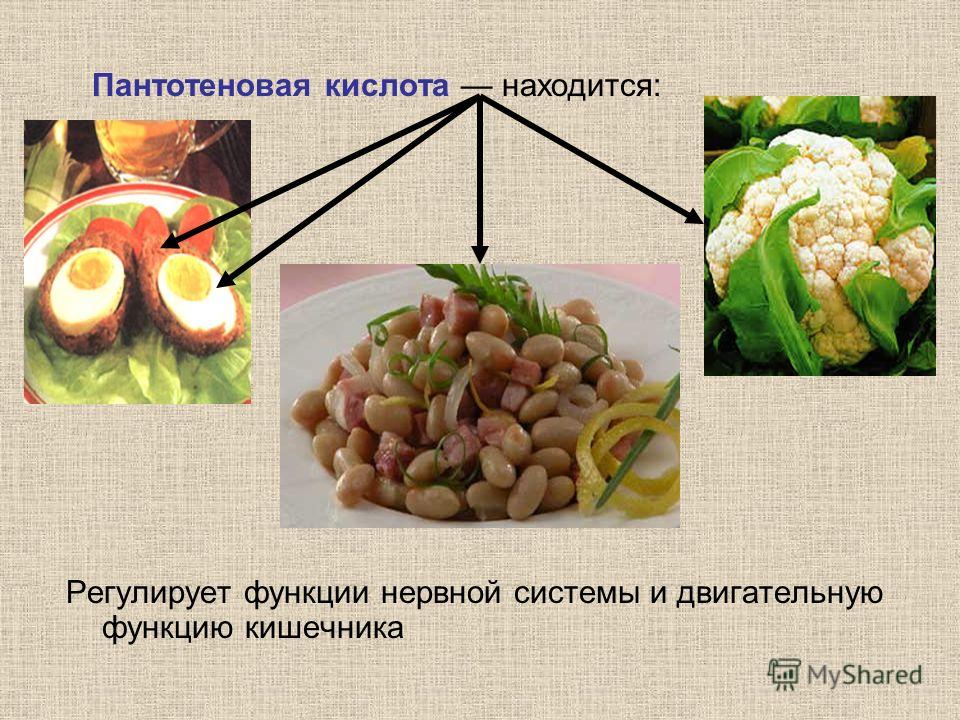 Пантотеновая кислота — находится:

Регулирует функции нервной системы и двигательную функцию кишечника

MyShared